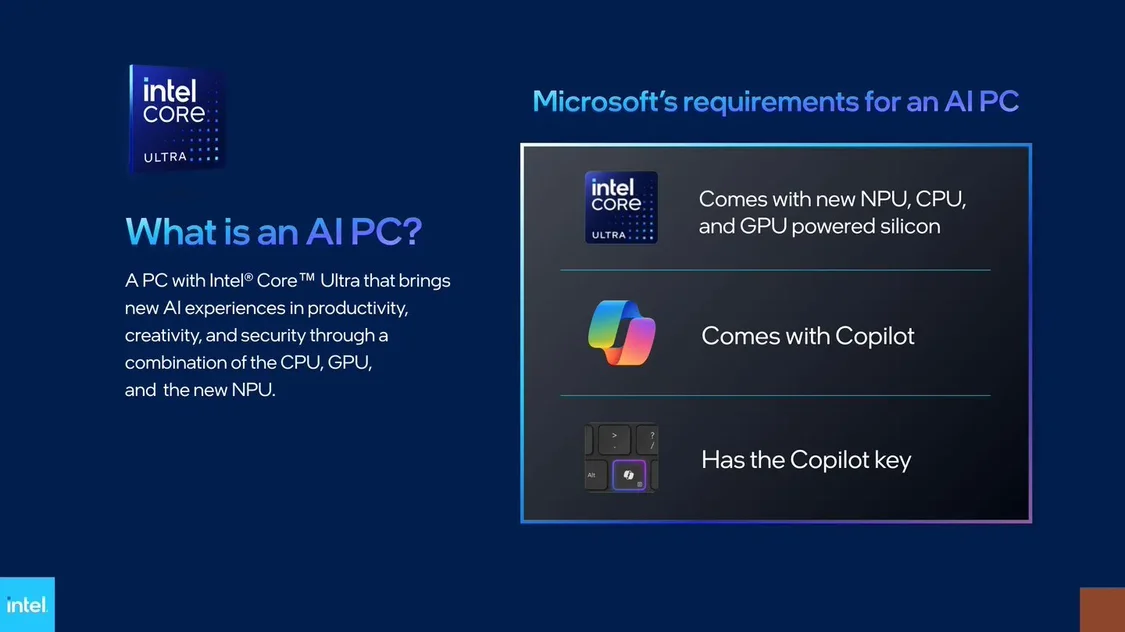 intel
CORE
ULTRA

What is an AI PC?

A PC with Intel® Core™ Ultra that brings new AI experiences in productivity, creativity, and security through a combination of the CPU, GPU, and the new NPU.

Microsoft's requirements for an AI PC

intel
CORE
ULTRA

Comes with new NPU, CPU, and GPU powered silicon

Comes with Copilot

>
.
?
/
Alt

Has the Copilot key

intel.